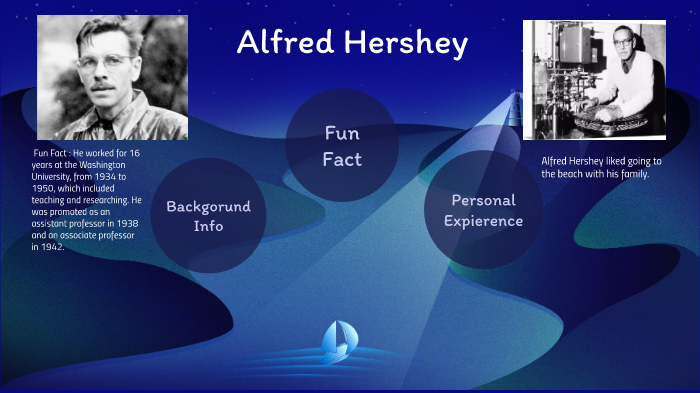 Alfred Hershey

Fun Fact : He worked for 16 years at the Washington University, from 1934 to 1950, which included teaching and researching. He was promoted as an assistant professor in 1938 and an associate professor in 1942.

Backgorund Info

Fun Fact

Personal Expierence

Alfred Hershey liked going to the beach with his family.